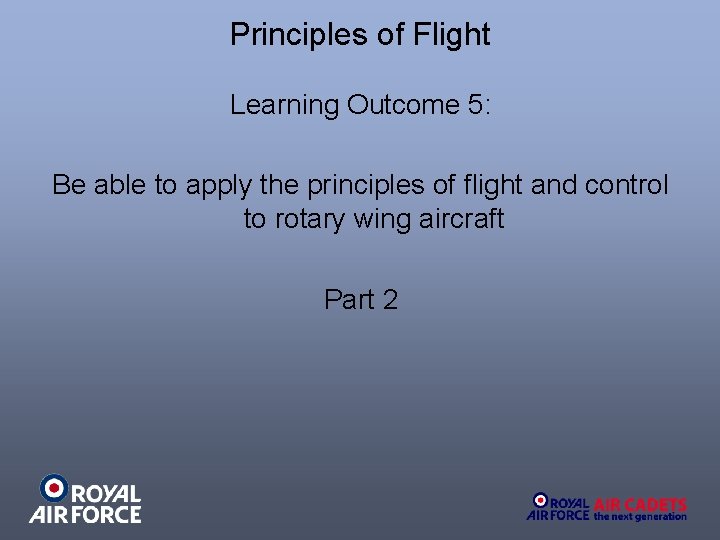 Principles of Flight

Learning Outcome 5:

Be able to apply the principles of flight and control to rotary wing aircraft

Part 2

ROYAL AIR FORCE

ROYAL AIR FORCE AIR CADETS the next generation